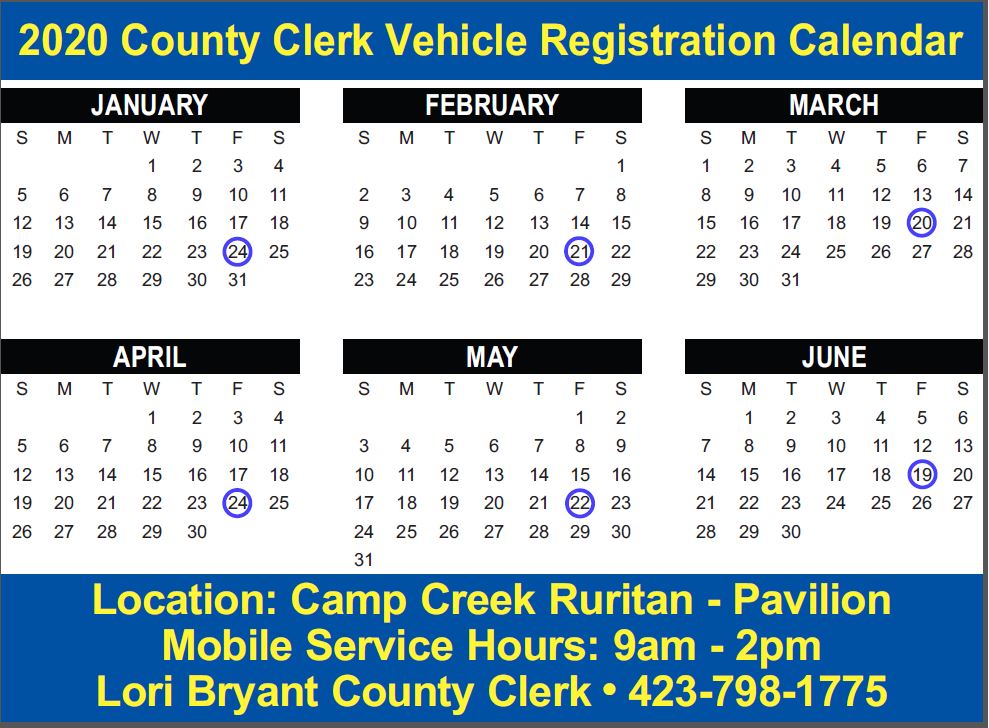 2020 County Clerk Vehicle Registration Calendar

JANUARY

| S | M | T | W | T | F | S |
|---|---|---|---|---|---|---|
| | | | 1 | 2 | 3 | 4 |
| 5 | 6 | 7 | 8 | 9 | 10 | 11 |
| 12 | 13 | 14 | 15 | 16 | 17 | 18 |
| 19 | 20 | 21 | 22 | 23 | 24 | 25 |
| 26 | 27 | 28 | 29 | 30 | 31 | |

FEBRUARY

| S | M | T | W | T | F | S |
|---|---|---|---|---|---|---|
| | | | | | | 1 |
| 2 | 3 | 4 | 5 | 6 | 7 | 8 |
| 9 | 10 | 11 | 12 | 13 | 14 | 15 |
| 16 | 17 | 18 | 19 | 20 | 21 | 22 |
| 23 | 24 | 25 | 26 | 27 | 28 | 29 |

MARCH

| S | M | T | W | T | F | S |
|---|---|---|---|---|---|---|
| 1 | 2 | 3 | 4 | 5 | 6 | 7 |
| 8 | 9 | 10 | 11 | 12 | 13 | 14 |
| 15 | 16 | 17 | 18 | 19 | 20 | 21 |
| 22 | 23 | 24 | 25 | 26 | 27 | 28 |
| 29 | 30 | 31 | | | | |

APRIL

| S | M | T | W | T | F | S |
|---|---|---|---|---|---|---|
| | | | 1 | 2 | 3 | 4 |
| 5 | 6 | 7 | 8 | 9 | 10 | 11 |
| 12 | 13 | 14 | 15 | 16 | 17 | 18 |
| 19 | 20 | 21 | 22 | 23 | 24 | 25 |
| 26 | 27 | 28 | 29 | 30 | | |

MAY

| S | M | T | W | T | F | S |
|---|---|---|---|---|---|---|
| | | | | | 1 | 2 |
| 3 | 4 | 5 | 6 | 7 | 8 | 9 |
| 10 | 11 | 12 | 13 | 14 | 15 | 16 |
| 17 | 18 | 19 | 20 | 21 | 22 | 23 |
| 24 | 25 | 26 | 27 | 28 | 29 | 30 |
| 31 | | | | | | |

JUNE

| S | M | T | W | T | F | S |
|---|---|---|---|---|---|---|
| | 1 | 2 | 3 | 4 | 5 | 6 |
| 7 | 8 | 9 | 10 | 11 | 12 | 13 |
| 14 | 15 | 16 | 17 | 18 | 19 | 20 |
| 21 | 22 | 23 | 24 | 25 | 26 | 27 |
| 28 | 29 | 30 | | | | |

Location: Camp Creek Ruritan - Pavilion
Mobile Service Hours: 9am - 2pm
Lori Bryant County Clerk • 423-798-1775